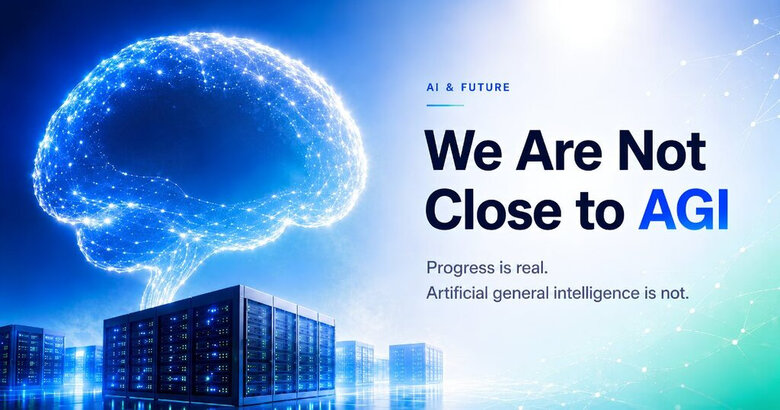 AI & FUTURE

We Are Not Close to AGI

Progress is real.
Artificial general intelligence is not.